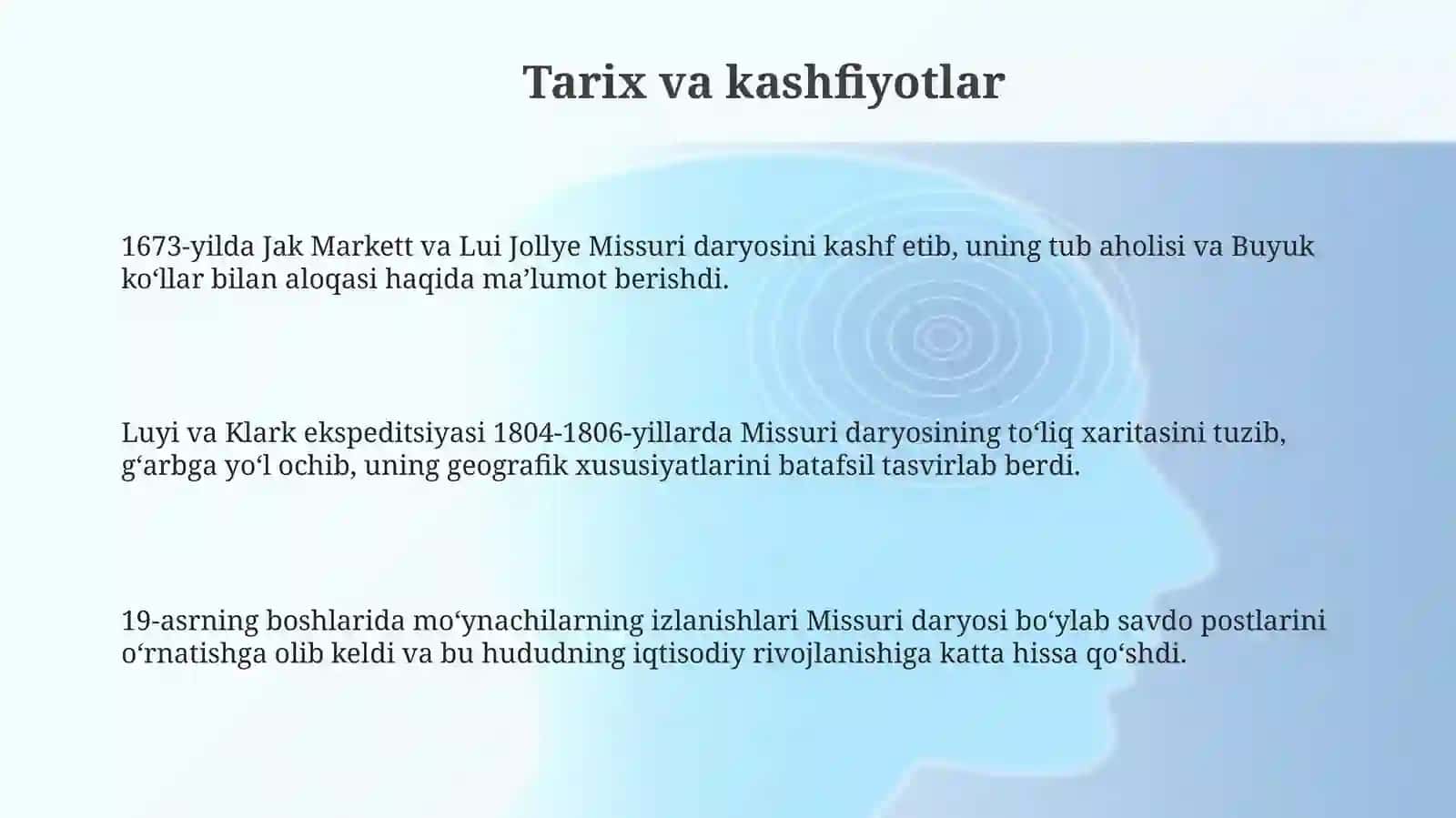 Tarix va kashfiyotlar

1673-yilda Jak Markett va Lui Jollye Missuri daryosini kashf etib, uning tub aholisi va Buyuk ko‘llar bilan aloqasi haqida ma’lumot berishdi.

Luyi va Klark ekspeditsiyasi 1804-1806-yillarda Missuri daryosining to‘liq xaritasini tuzib, g‘arbga yo‘l ochib, uning geografik xususiyatlarini batafsil tasvirlab berdi.

19-asrning boshlarida mo‘ynachilarning izlanishlari Missuri daryosi bo‘ylab savdo postlarini o‘rnatishga olib keldi va bu hududning iqtisodiy rivojlanishiga katta hissa qo‘shdi.